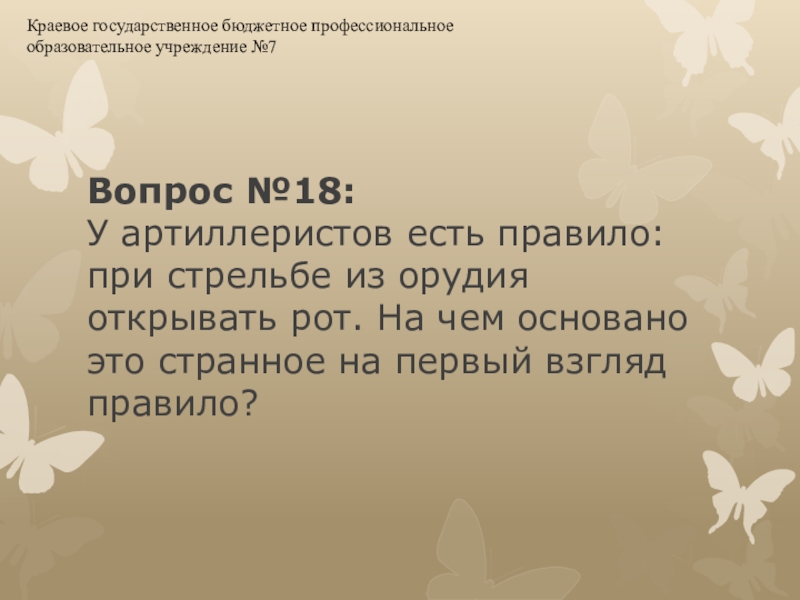 Краевое государственное бюджетное профессиональное образовательное учреждение №7

Вопрос №18:
У артиллеристов есть правило: при стрельбе из орудия открывать рот. На чем основано это странное на первый взгляд правило?